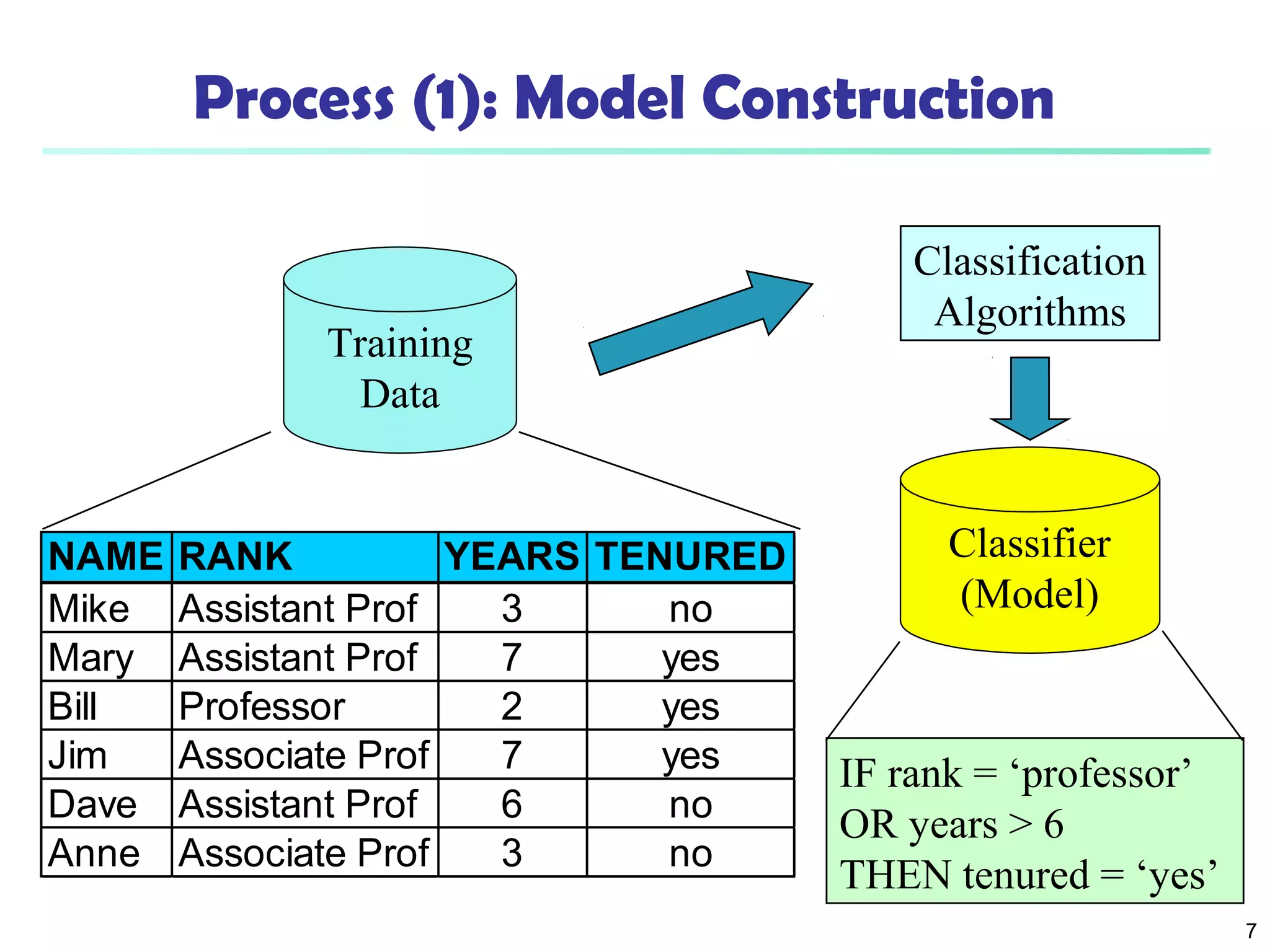 Process (1): Model Construction

Training Data

Classification Algorithms

Classifier (Model)

| NAME | RANK | YEARS | TENURED |
|---|---|---|---|
| Mike | Assistant Prof | 3 | no |
| Mary | Assistant Prof | 7 | yes |
| Bill | Professor | 2 | yes |
| Jim | Associate Prof | 7 | yes |
| Dave | Assistant Prof | 6 | no |
| Anne | Associate Prof | 3 | no |

IF rank = ‘professor’
OR years > 6
THEN tenured = ‘yes’

7